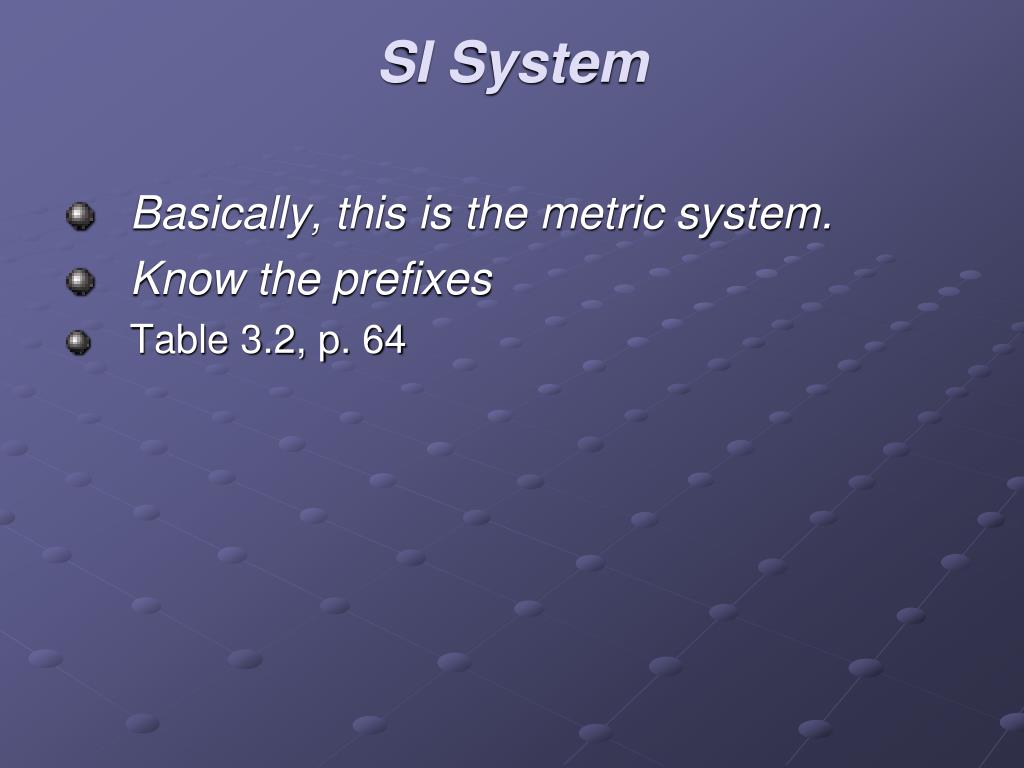 SI System

Basically, this is the metric system.

Know the prefixes

Table 3.2, p. 64